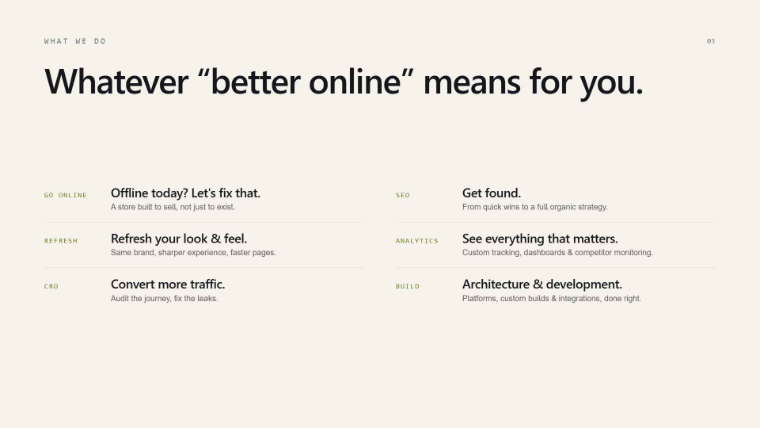 WHAT WE DO

03

Whatever "better online" means for you.

GO ONLINE

Offline today? Let's fix that.

A store built to sell, not just to exist.

REFRESH

Refresh your look & feel.

Same brand, sharper experience, faster pages.

CRO

Convert more traffic.

Audit the journey, fix the leaks.

SEO

Get found.

From quick wins to a full organic strategy.

ANALYTICS

See everything that matters.

Custom tracking, dashboards & competitor monitoring.

BUILD

Architecture & development.

Platforms, custom builds & integrations, done right.